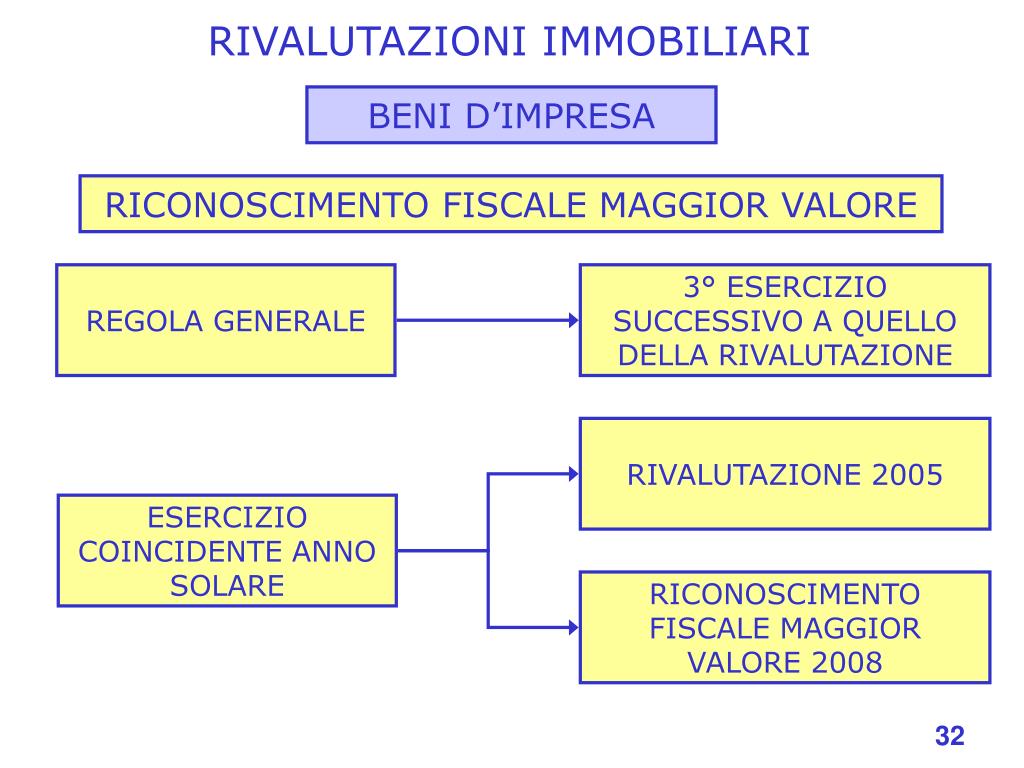 RIVALUTAZIONI IMMOBILIARI

BENI D’IMPRESA

RICONOSCIMENTO FISCALE MAGGIOR VALORE

REGOLA GENERALE

3° ESERCIZIO SUCCESSIVO A QUELLO DELLA RIVALUTAZIONE

ESERCIZIO COINCIDENTE ANNO SOLARE

RIVALUTAZIONE 2005

RICONOSCIMENTO FISCALE MAGGIOR VALORE 2008

32